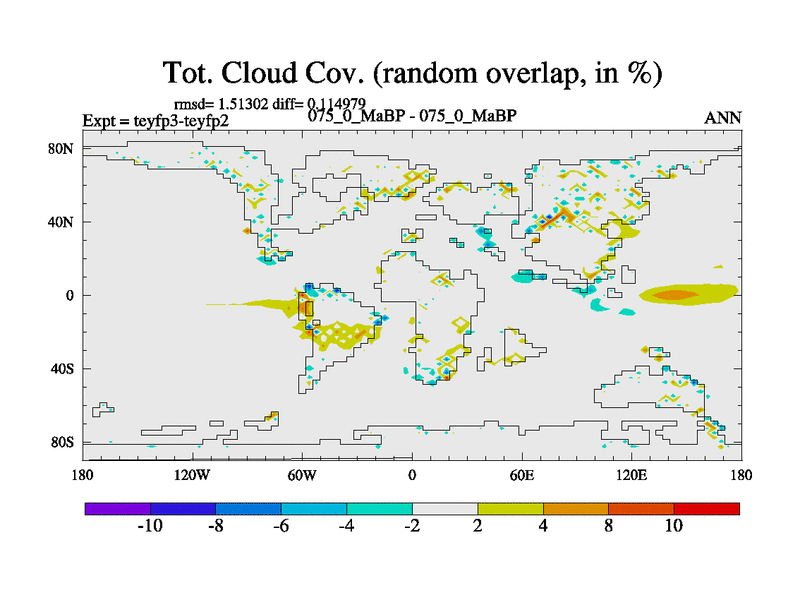 Tot. Cloud Cov. (random overlap, in %)

rmsd= 1.51302 diff= 0.114979
Expt = teyfp3-teyfp2
075_0_MaBP - 075_0_MaBP
ANN

80N
40N
0
40S
80S

180
120W
60W
0
60E
120E
180

-10
-8
-6
-4
-2
2
4
8
10